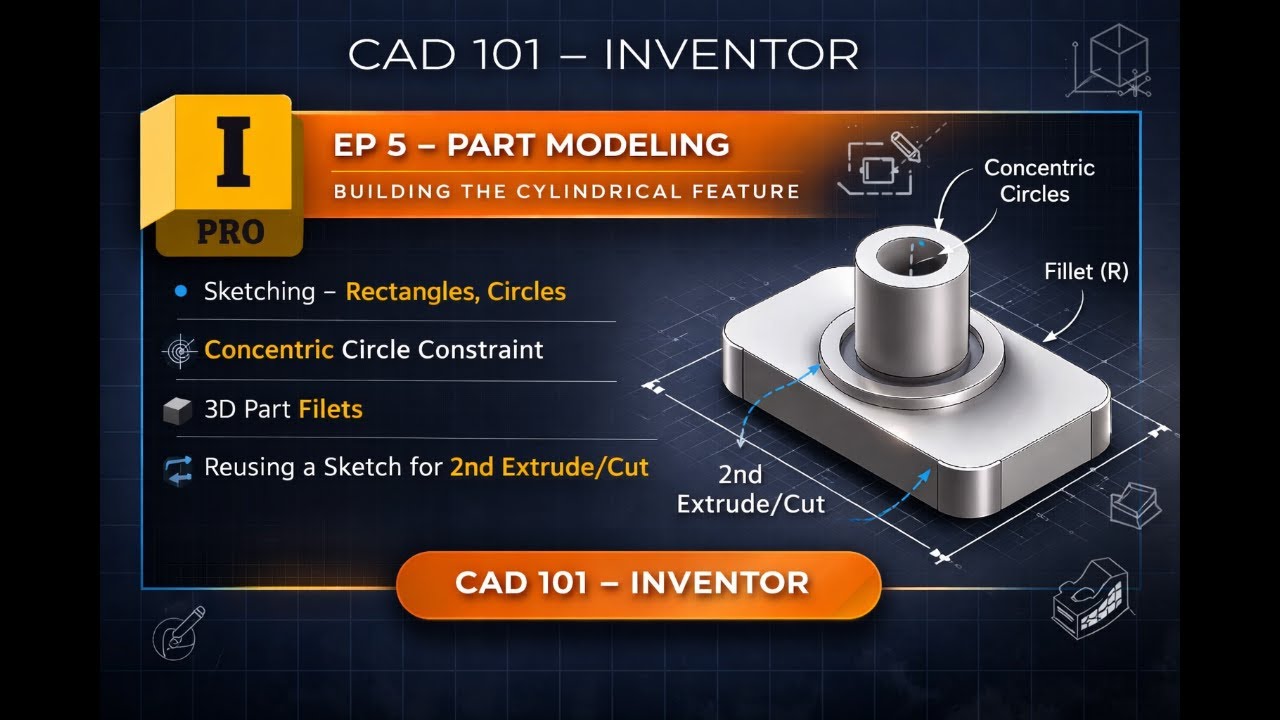 CAD 101 – INVENTOR

I
PRO

EP 5 – PART MODELING
BUILDING THE CYLINDRICAL FEATURE

Sketching – Rectangles, Circles

Concentric Circle Constraint

3D Part Filets

Reusing a Sketch for 2nd Extrude/Cut

Concentric Circles

Fillet (R)

2nd Extrude/Cut

CAD 101 – INVENTOR